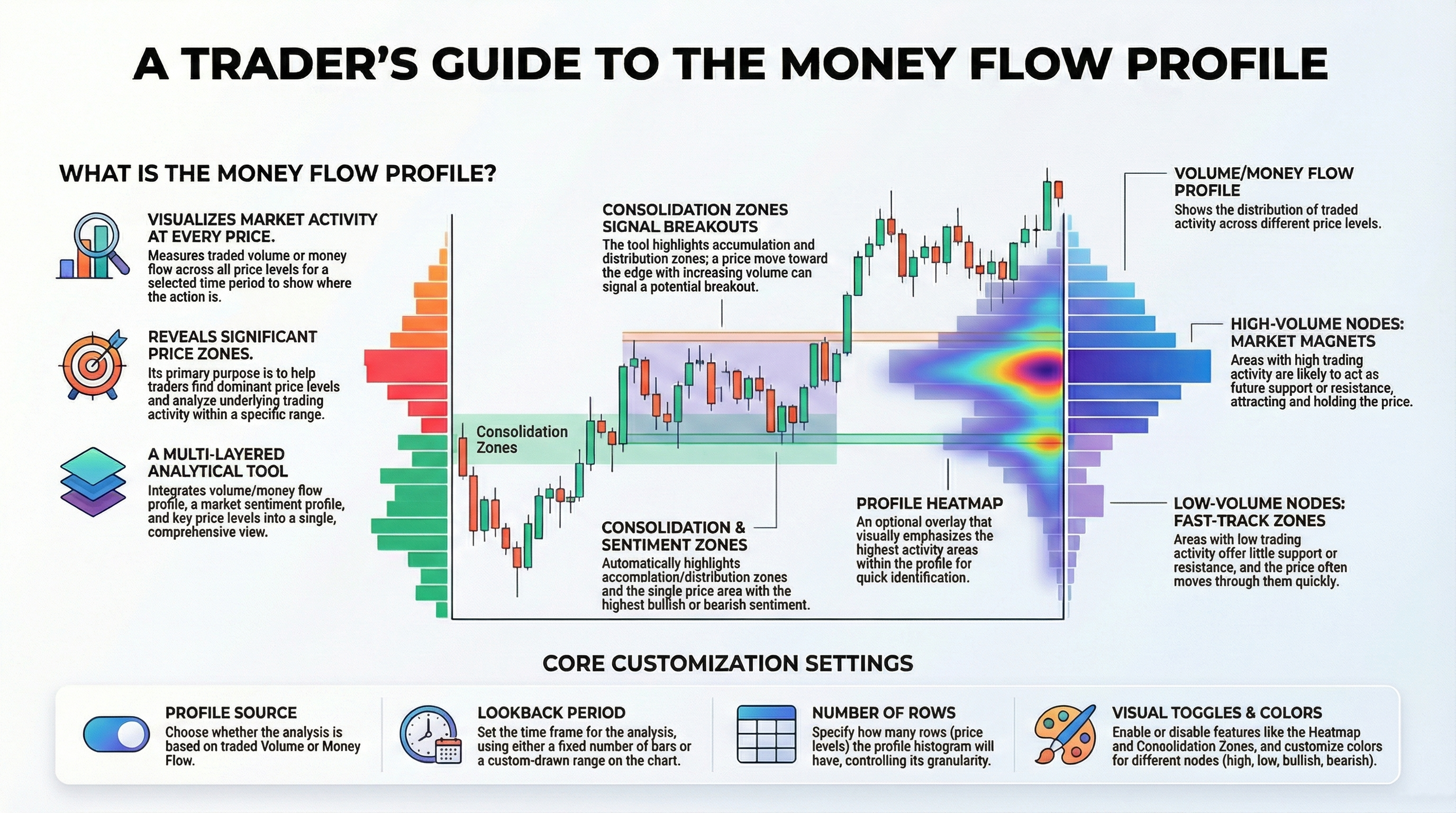 A TRADER'S GUIDE TO THE MONEY FLOW PROFILE

WHAT IS THE MONEY FLOW PROFILE?

VISUALIZES MARKET ACTIVITY AT EVERY PRICE.
Measures traded volume or money flow across all price levels for a selected time period to show where the action is.

REVEALS SIGNIFICANT PRICE ZONES.
Its primary purpose is to help traders find dominant price levels and analyze underlying trading activity within a specific range.

A MULTI-LAYERED ANALYTICAL TOOL
Integrates volume/money flow profile, a market sentiment profile, and key price levels into a single, comprehensive view.

CONSOLIDATION ZONES SIGNAL BREAKOUTS
The tool highlights accumulation and distribution zones; a price move toward the edge with increasing volume can signal a potential breakout.

Consolidation Zones

CONSOLIDATION & SENTIMENT ZONES
Automatically highlights accomplation/distribution zones and the single price area with the highest bullish or bearish sentiment.

PROFILE HEATMAP
An optional overlay that visually emphasizes the highest activity areas within the profile for quick identification.

VOLUME/MONEY FLOW PROFILE
Shows the distribution of traded activity across different price levels.

HIGH-VOLUME NODES: MARKET MAGNETS
Areas with high trading activity are likely to act as future support or resistance, attracting and holding the price.

LOW-VOLUME NODES: FAST-TRACK ZONES
Areas with low trading activity offer little support or resistance, and the price often moves through them quickly.

CORE CUSTOMIZATION SETTINGS

PROFILE SOURCE
Choose whether the analysis is based on traded Volume or Money Flow.

LOOKBACK PERIOD
Set the time frame for the analysis, using either a fixed number of bars or a custom-drawn range on the chart.

NUMBER OF ROWS
Specify how many rows (price levels) the profile histogram will have, controlling its granularity.

VISUAL TOGGLES & COLORS
Enable or disable features like the Heatmap and Conoolidation Zones, and customize colors for different nodes (high, low, bullish, bearish).